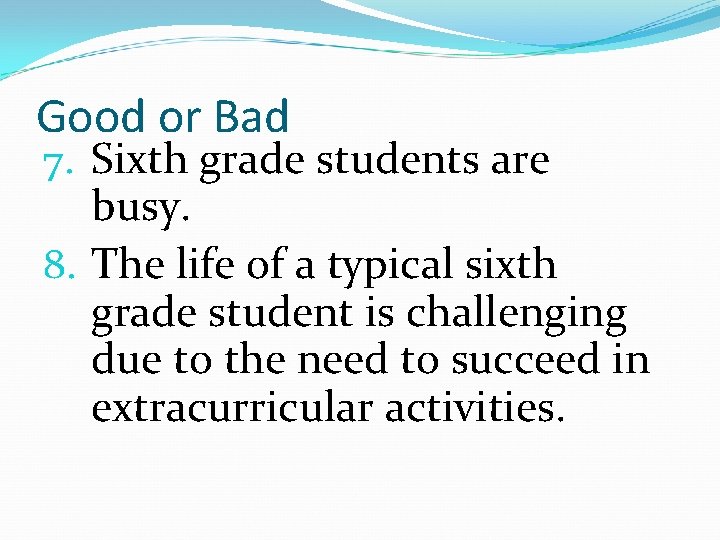 Good or Bad

7. Sixth grade students are busy.

8. The life of a typical sixth grade student is challenging due to the need to succeed in extracurricular activities.